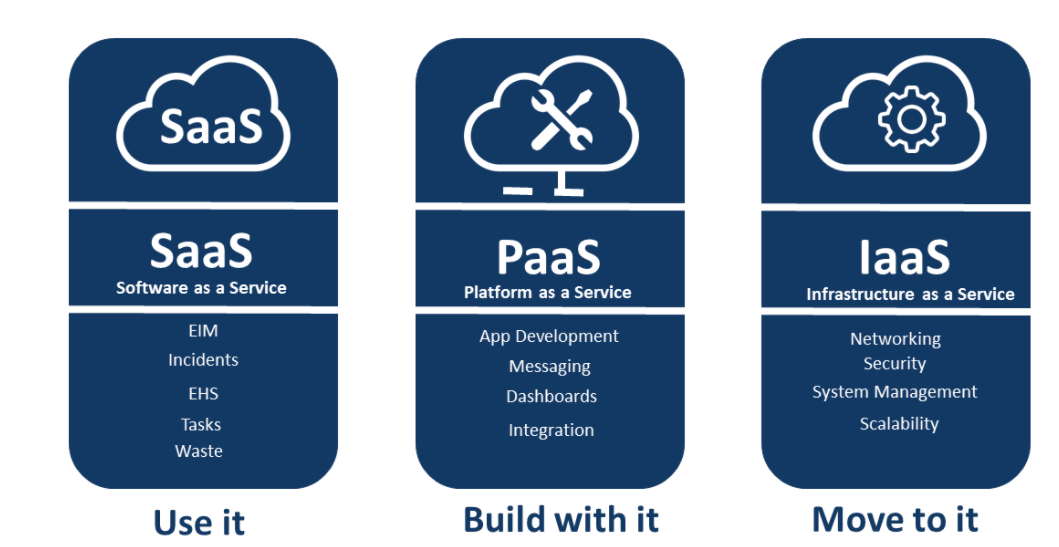 SaaS

SaaS
Software as a Service

EIM
Incidents
EHS
Tasks
Waste

Use it

PaaS
Platform as a Service

App Development
Messaging
Dashboards
Integration

Build with it

IaaS
Infrastructure as a Service

Networking
Security
System Management
Scalability

Move to it